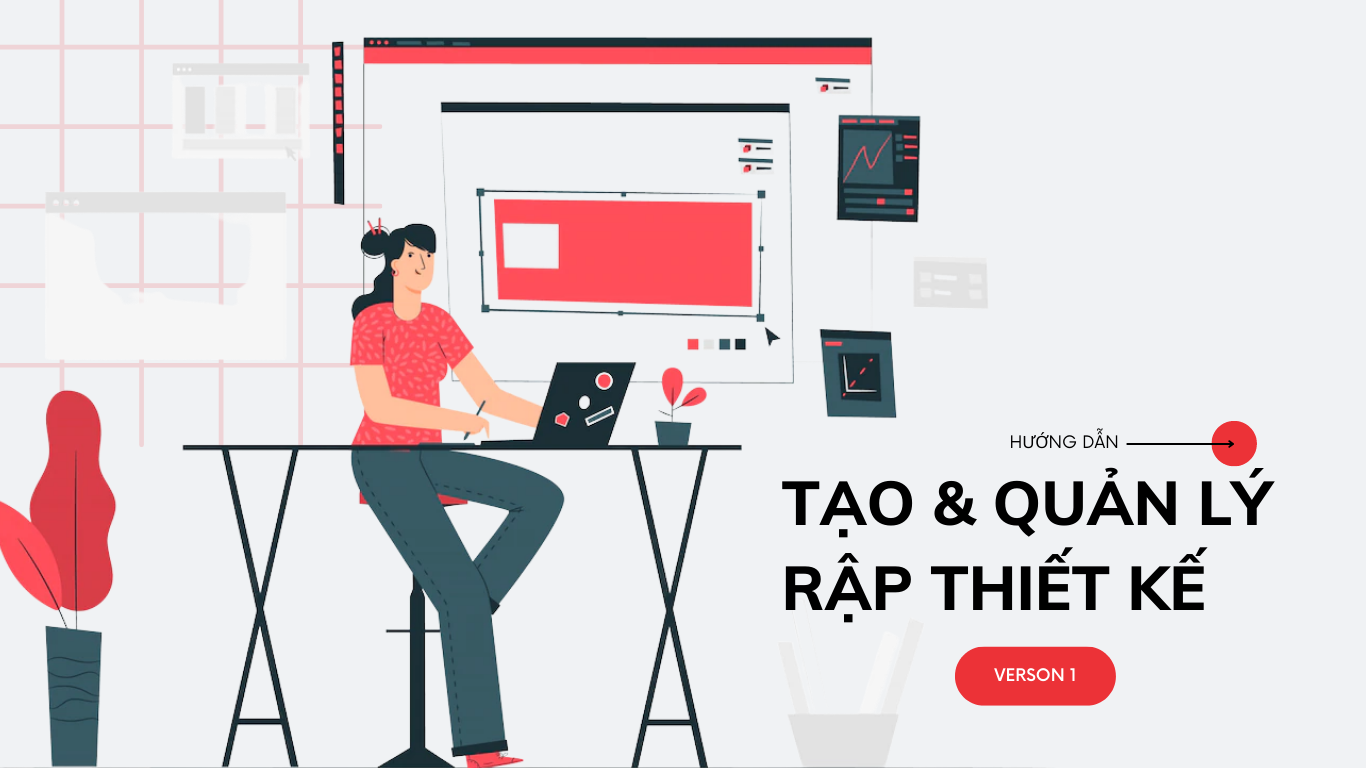 HƯỚNG DẪN

TẠO & QUẢN LÝ RẬP THIẾT KẾ

VERSON 1